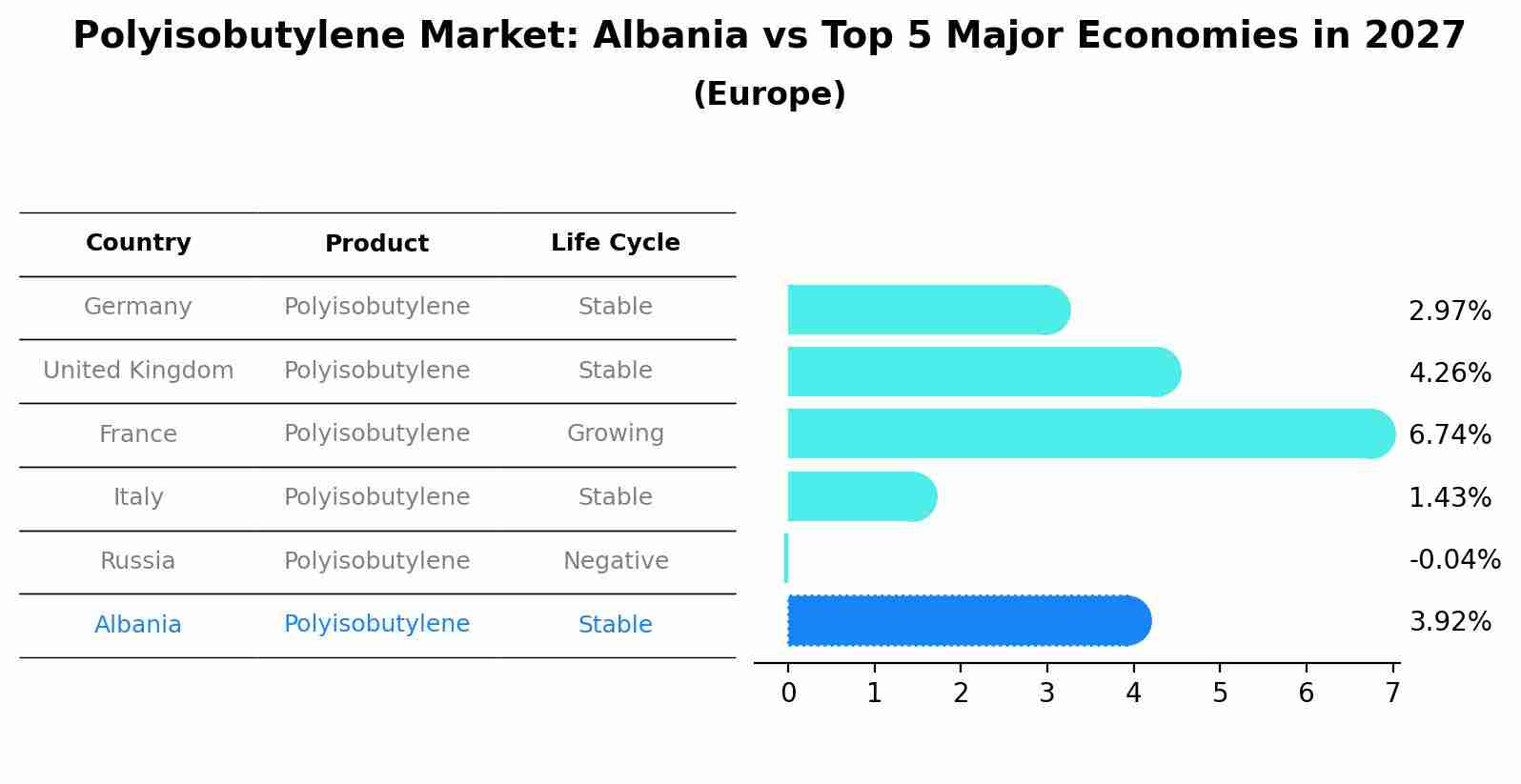 Polyisobutylene Market: Albania vs Top 5 Major Economies in 2027
(Europe)

| Country | Product | Life Cycle |
|---|---|---|
| Germany | Polyisobutylene | Stable |
| United Kingdom | Polyisobutylene | Stable |
| France | Polyisobutylene | Growing |
| Italy | Polyisobutylene | Stable |
| Russia | Polyisobutylene | Negative |
| Albania | Polyisobutylene | Stable |

2.97%
4.26%
6.74%
1.43%
-0.04%
3.92%

0 1 2 3 4 5 6 7